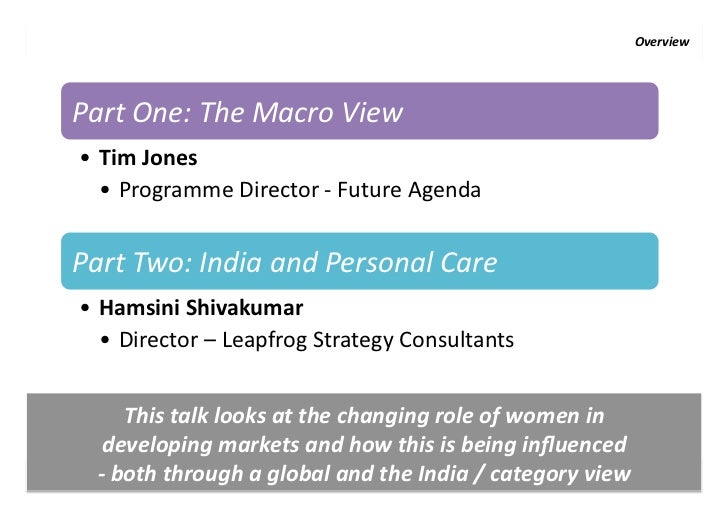 Overview

Part One: The Macro View

• Tim Jones
  • Programme Director - Future Agenda

Part Two: India and Personal Care

• Hamsini Shivakumar
  • Director – Leapfrog Strategy Consultants

This talk looks at the changing role of women in developing markets and how this is being influenced - both through a global and the India / category view